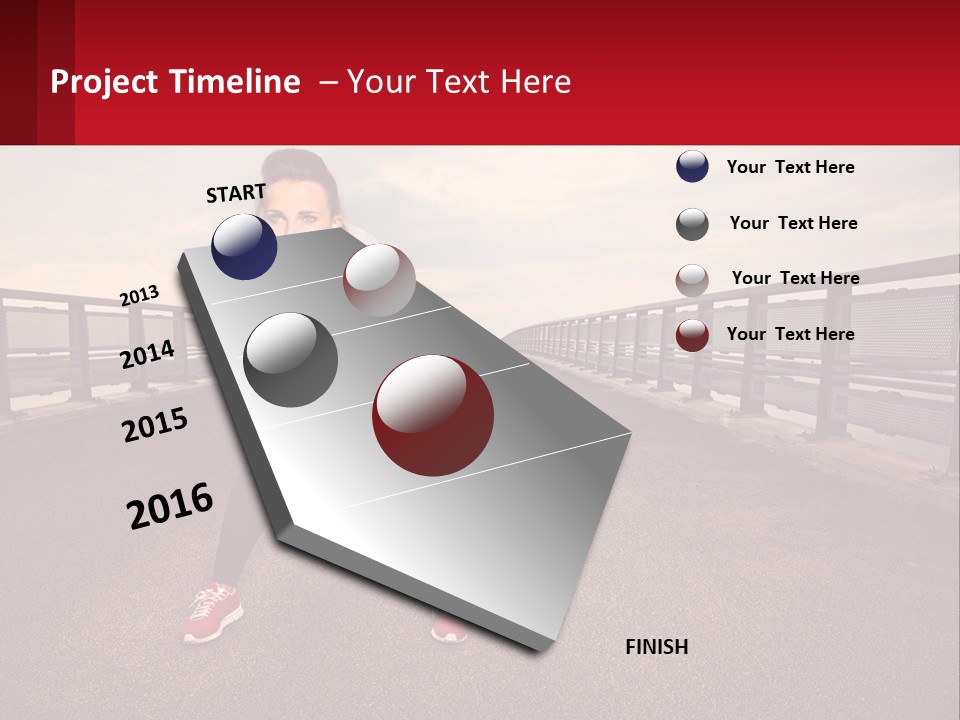 Project Timeline – Your Text Here

START

2013

2014

2015

2016

FINISH

Your Text Here

Your Text Here

Your Text Here

Your Text Here